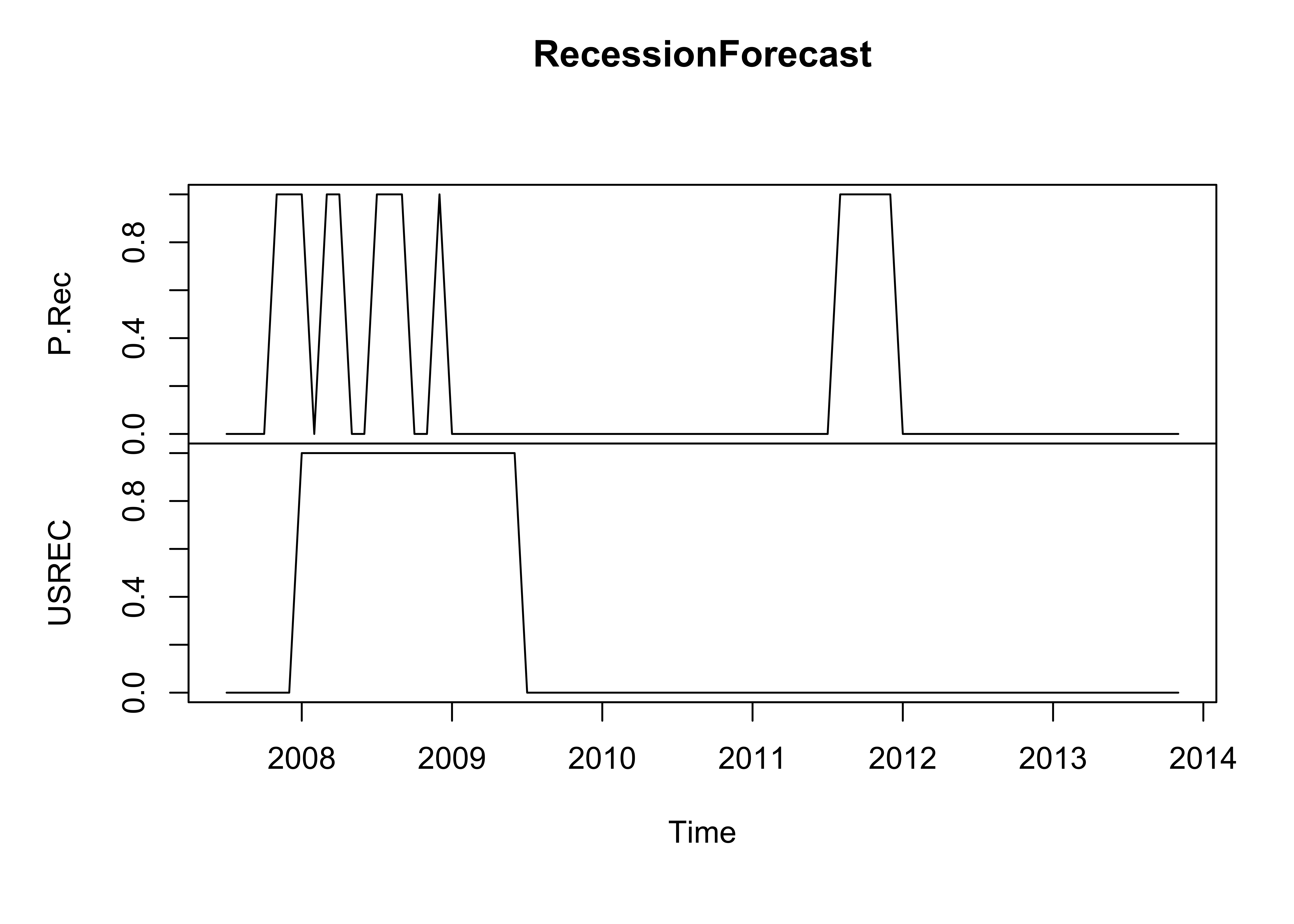 RecessionForecast

P.Rec

0.0
0.4
0.8

USREC

0.0
0.4
0.8

2008
2009
2010
2011
2012
2013
2014

Time